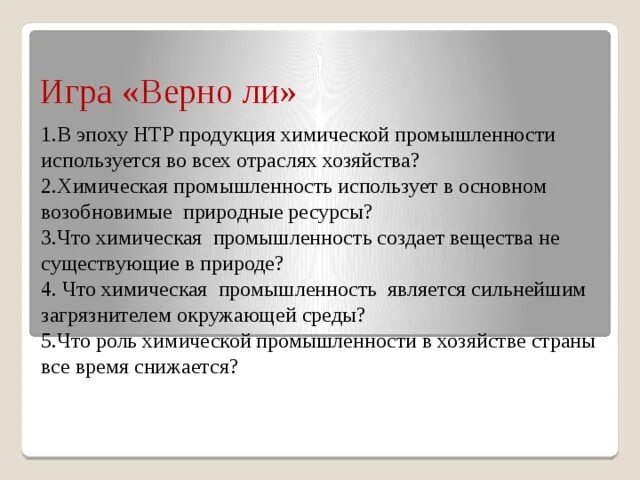 Игра «Верно ли»

1.В эпоху НТР продукция химической промышленности используется во всех отраслях хозяйства?
2.Химическая промышленность использует в основном возобновимые природные ресурсы?
3.Что химическая промышленность создает вещества не существующие в природе?
4. Что химическая промышленность является сильнейшим загрязнителем окружающей среды?
5.Что роль химической промышленности в хозяйстве страны все время снижается?